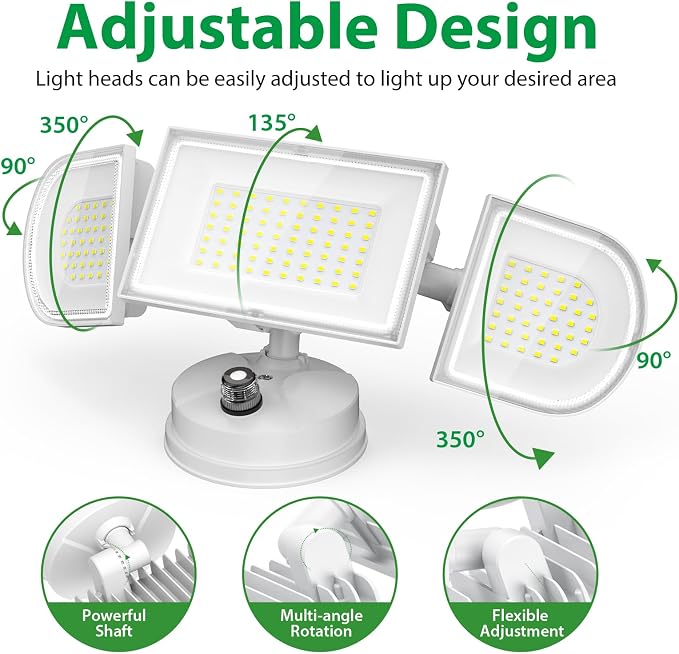 Adjustable Design

Light heads can be easily adjusted to light up your desired area

350°

90°

135°

90°

350°

Powerful Shaft

Multi-angle Rotation

Flexible Adjustment